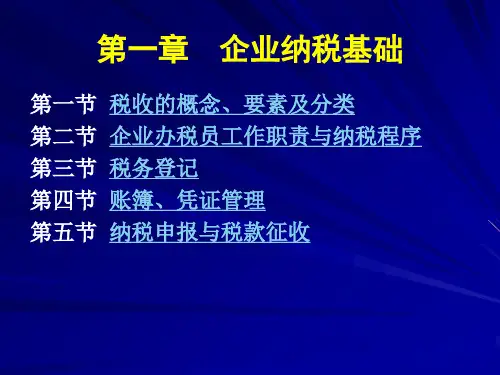 第一章　企业纳税基础

第一节 税收的概念、要素及分类
第二节 企业办税员工作职责与纳税程序
第三节 税务登记
第四节 账簿、凭证管理
第五节 纳税申报与税款征收